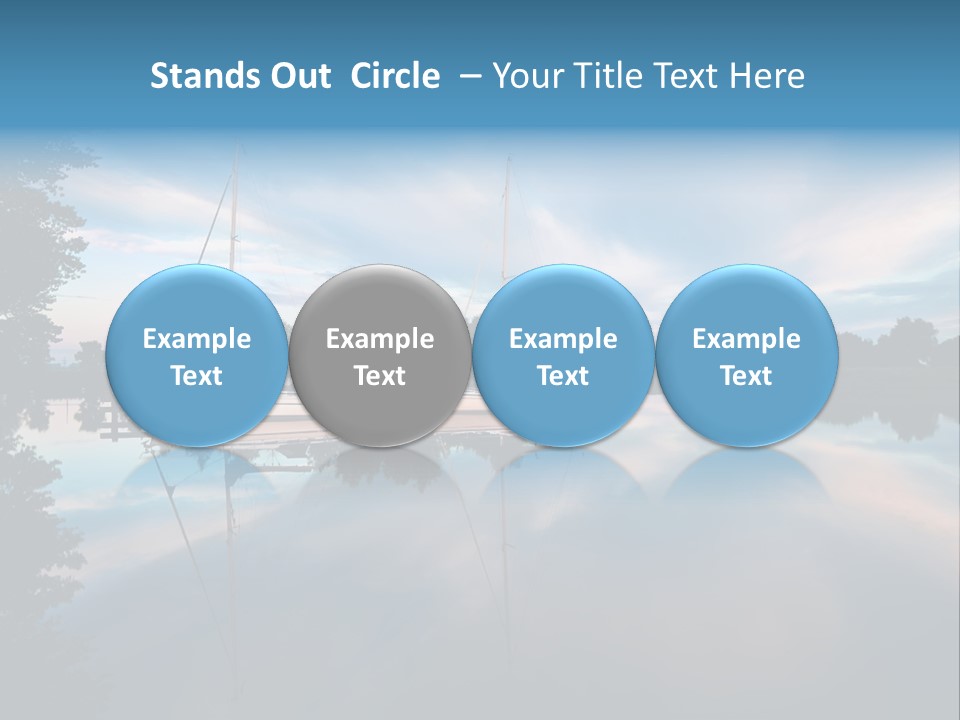 Stands Out Circle – Your Title Text Here

Example Text

Example Text

Example Text

Example Text